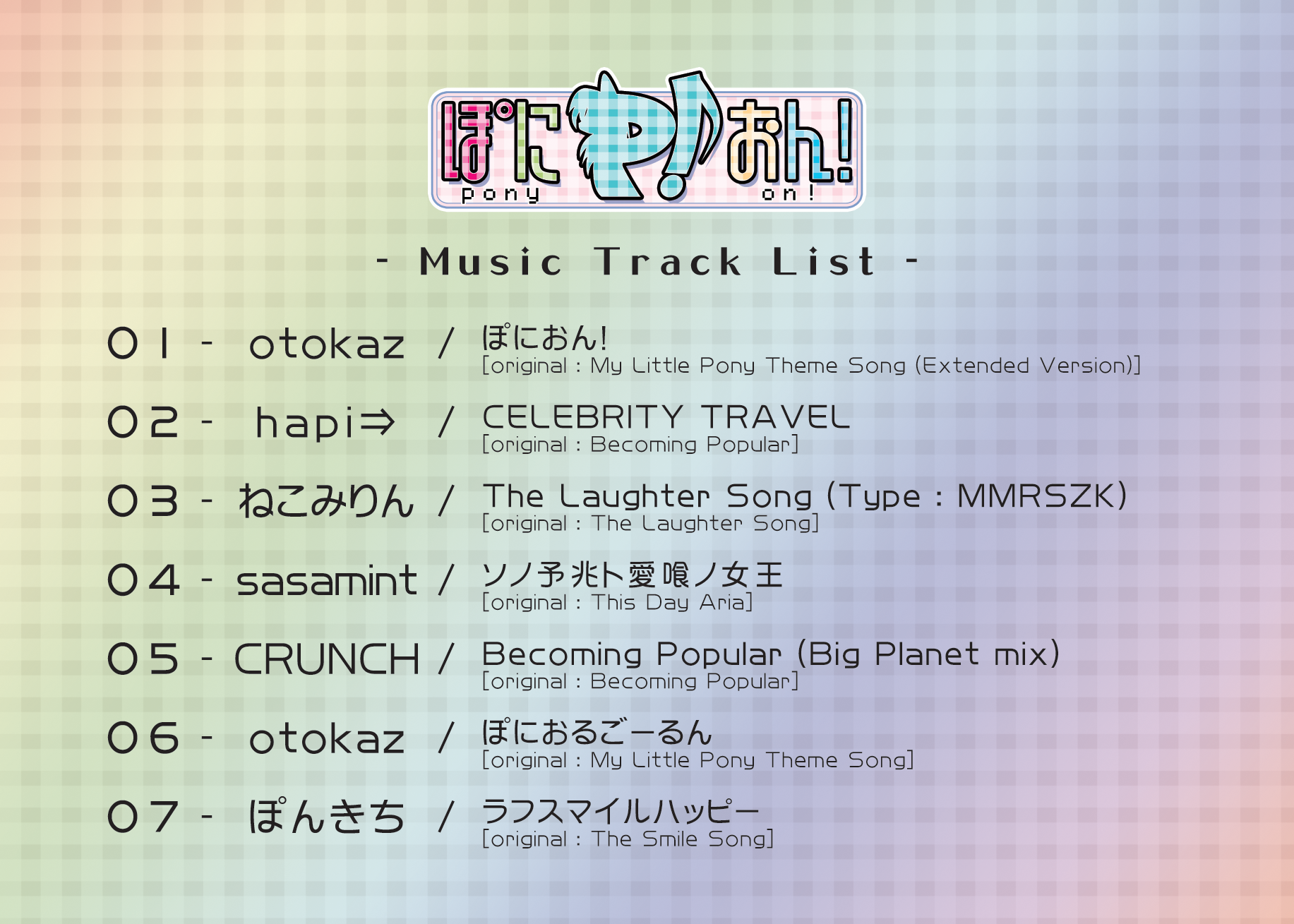 ぽにP!♪おん!
pony on!

- Music Track List -

01 - otokaz / ぽにおん!
[original : My Little Pony Theme Song (Extended Version)]

02 - hapi⇒ / CELEBRITY TRAVEL
[original : Becoming Popular]

03 - ねこみりん / The Laughter Song (Type : MMRSZK)
[original : The Laughter Song]

04 - sasamint / ソノ予兆ト愛喰ノ女王
[original : This Day Aria]

05 - CRUNCH / Becoming Popular (Big Planet mix)
[original : Becoming Popular]

06 - otokaz / ぽにおるごーるん
[original : My Little Pony Theme Song]

07 - ぽんきち / ラフスマイルハッピー
[original : The Smile Song]